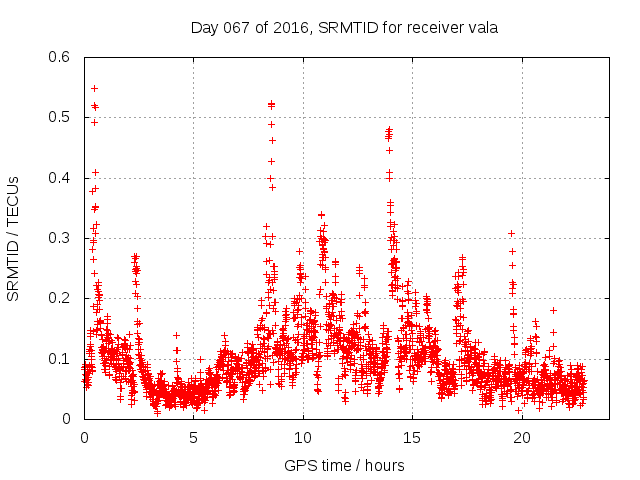 Day 067 of 2016, SRMTID for receiver vala

SRMTID / TECUs

0.6
0.5
0.4
0.3
0.2
0.1
0

0
5
10
15
20

GPS time / hours